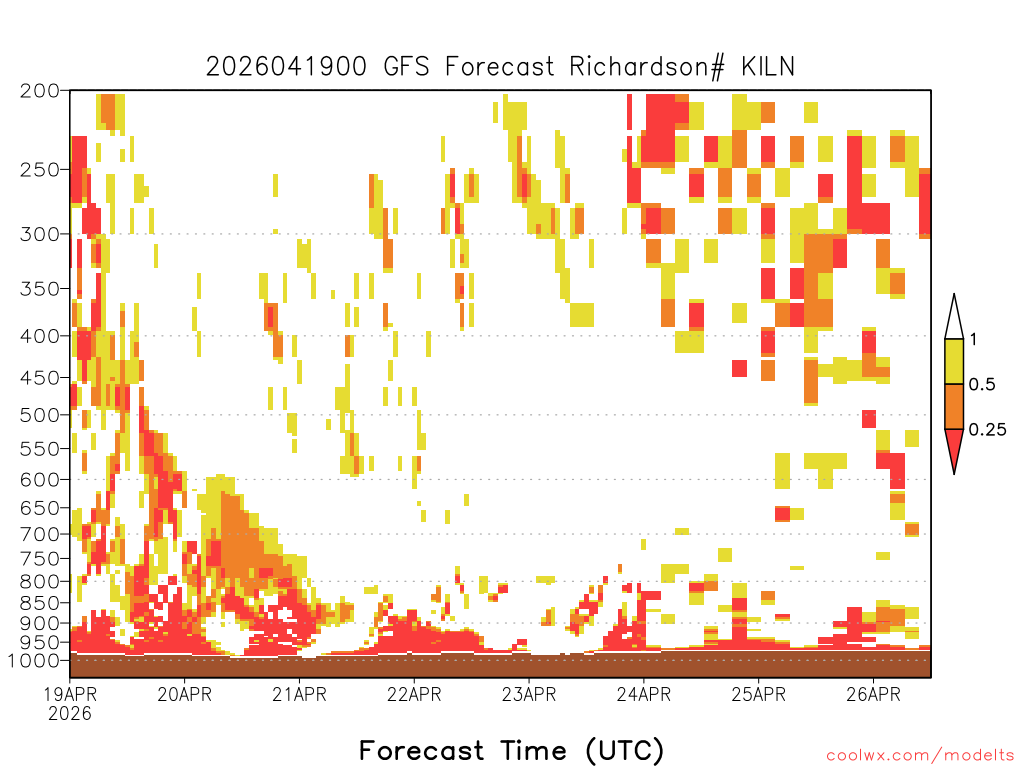 2026041900 GFS Forecast Richardson# KILN

200
250
300
350
400
450
500
550
600
650
700
750
800
850
900
950
1000

1
0.5
0.25

19APR
2026
20APR
21APR
22APR
23APR
24APR
25APR
26APR

Forecast Time (UTC)

coolwx.com/modelts